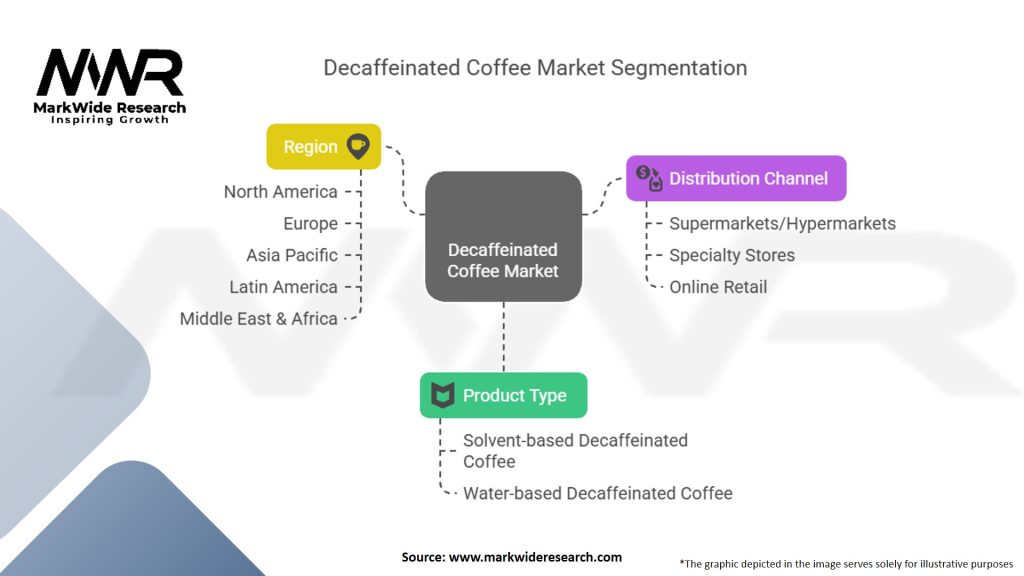 MWR
MarkWide Research
Inspiring Growth

Decaffeinated Coffee Market Segmentation

Region
North America
Europe
Asia Pacific
Latin America
Middle East & Africa

Decaffeinated Coffee Market

Distribution Channel
Supermarkets/Hypermarkets
Specialty Stores
Online Retail

Product Type
Solvent-based Decaffeinated Coffee
Water-based Decaffeinated Coffee

Source: www.markwideresearch.com

*The graphic depicted in the image serves solely for illustrative purposes